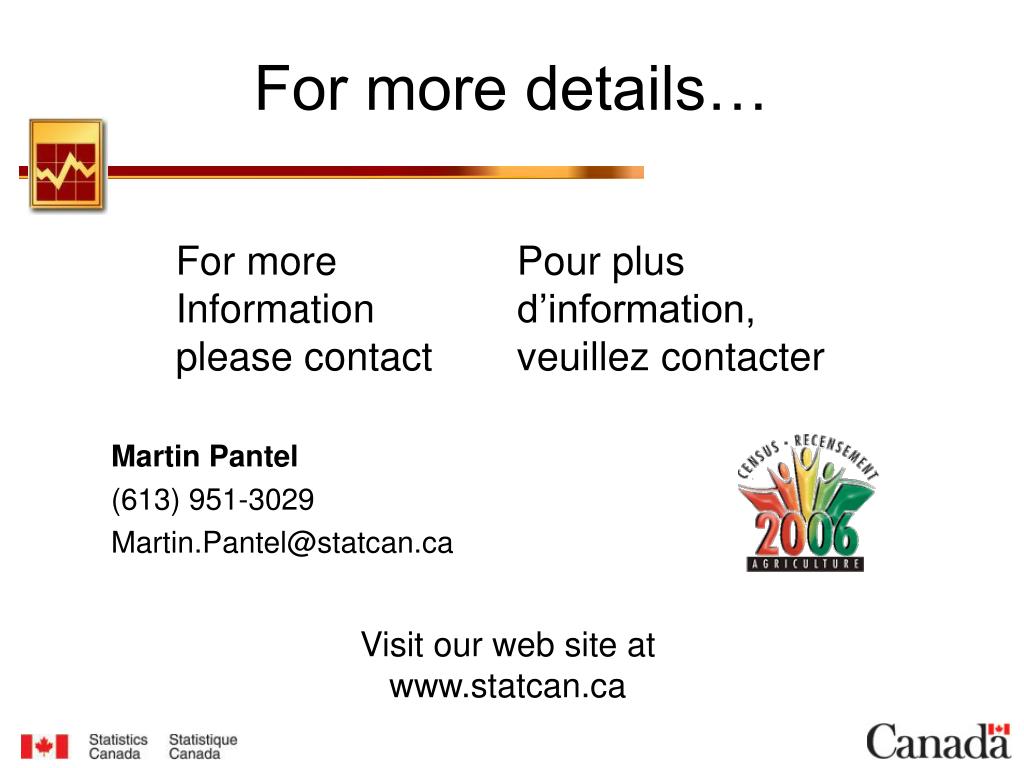 For more details…

For more Information please contact

Pour plus d'information, veuillez contacter

**Martin Pantel**
(613) 951-3029
Martin.Pantel@statcan.ca

CENSUS • RECENSEMENT
2006
AGRICULTURE

Visit our web site at www.statcan.ca

Statistics Canada Statistique Canada

Canada